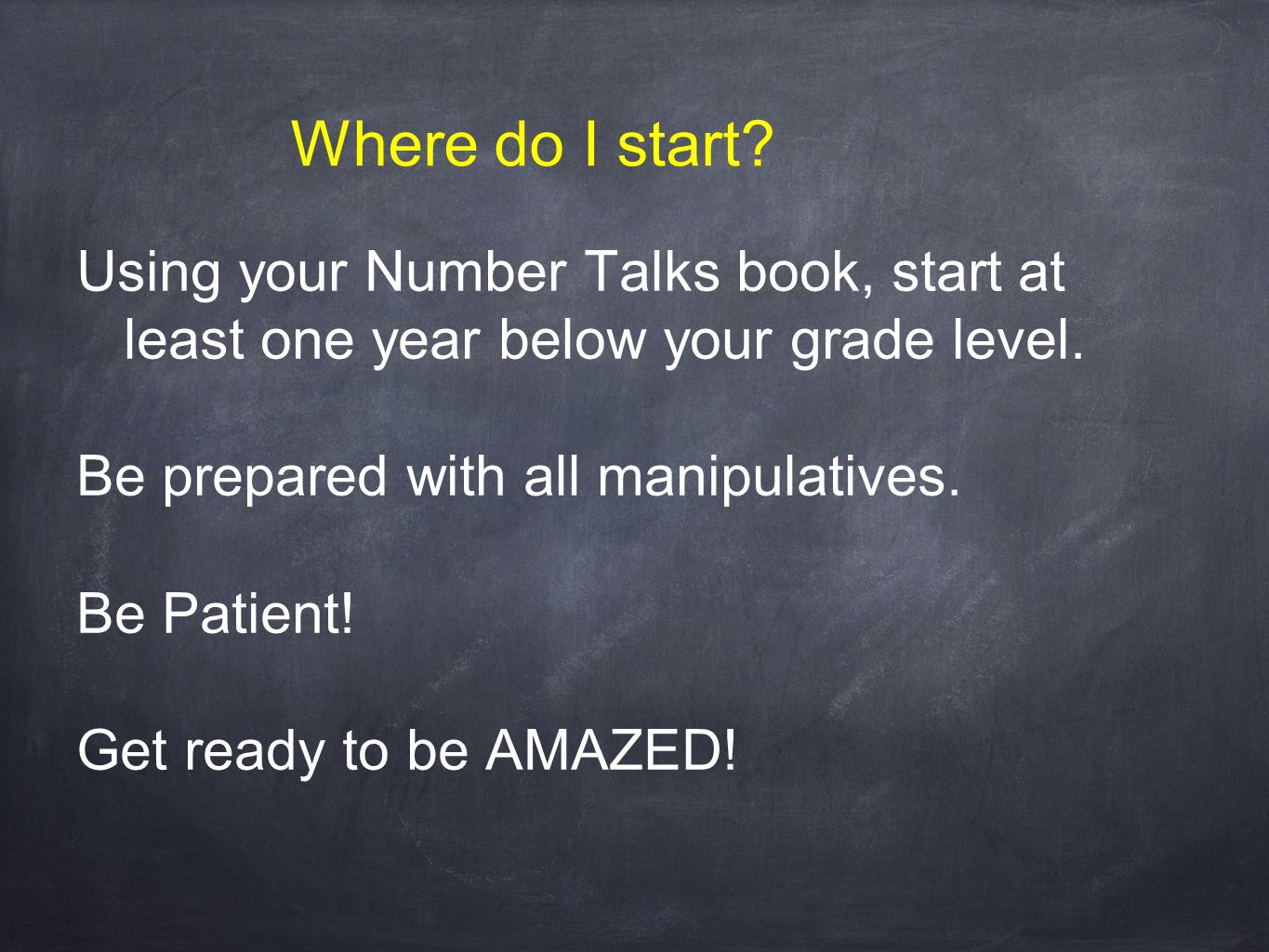 Where do I start?

Using your Number Talks book, start at least one year below your grade level.

Be prepared with all manipulatives.

Be Patient!

Get ready to be AMAZED!